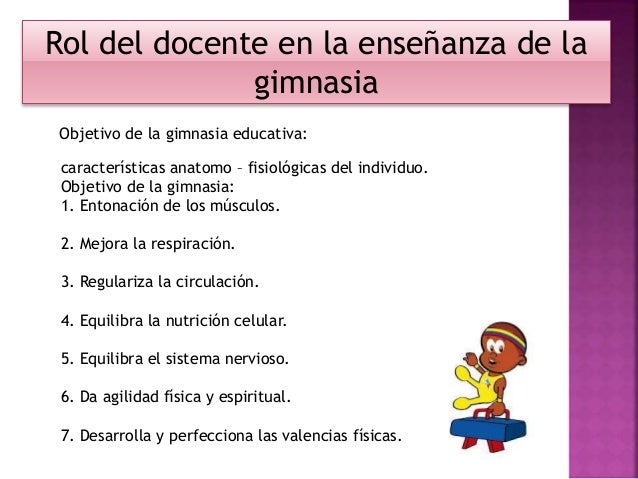 Rol del docente en la enseñanza de la gimnasia

Objetivo de la gimnasia educativa:

características anatomo – fisiológicas del individuo.
Objetivo de la gimnasia:
1. Entonación de los músculos.

2. Mejora la respiración.

3. Regulariza la circulación.

4. Equilibra la nutrición celular.

5. Equilibra el sistema nervioso.

6. Da agilidad física y espiritual.

7. Desarrolla y perfecciona las valencias físicas.